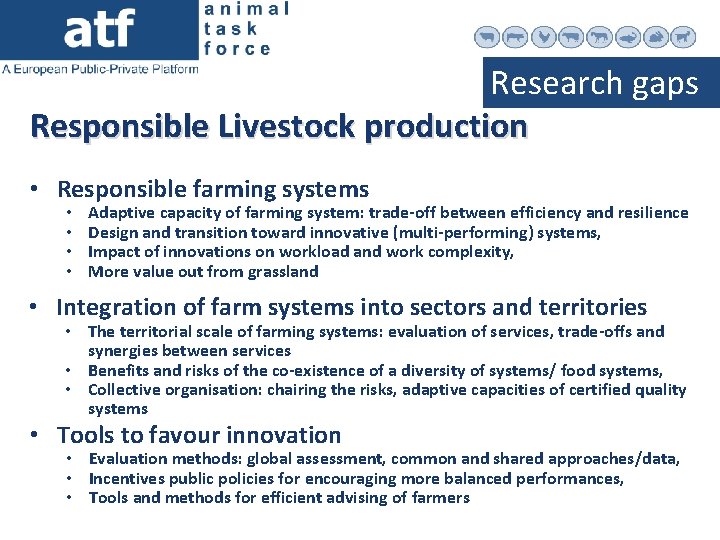 atf
animal
task
force
A European Public-Private Platform

Research gaps

Responsible Livestock production

• Responsible farming systems
  • Adaptive capacity of farming system: trade-off between efficiency and resilience
  • Design and transition toward innovative (multi-performing) systems,
  • Impact of innovations on workload and work complexity,
  • More value out from grassland

• Integration of farm systems into sectors and territories
  • The territorial scale of farming systems: evaluation of services, trade-offs and synergies between services
  • Benefits and risks of the co-existence of a diversity of systems/ food systems,
  • Collective organisation: chairing the risks, adaptive capacities of certified quality systems

• Tools to favour innovation
  • Evaluation methods: global assessment, common and shared approaches/data,
  • Incentives public policies for encouraging more balanced performances,
  • Tools and methods for efficient advising of farmers